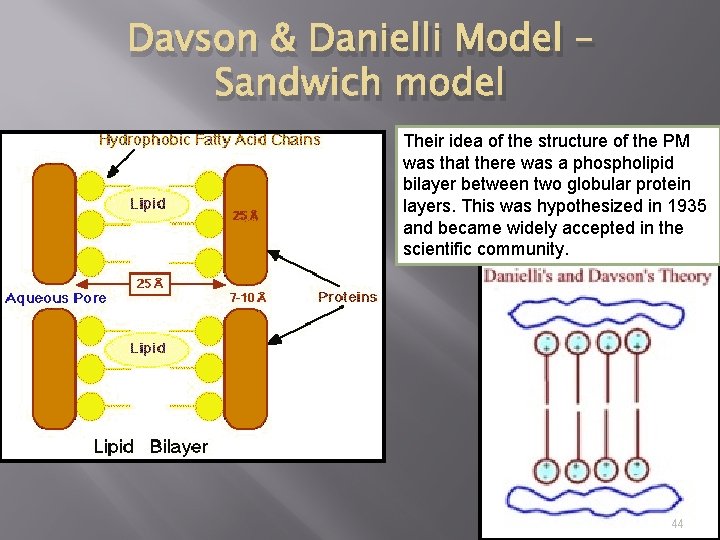 Davson & Danielli Model – Sandwich model

Hydrophobic Fatty Acid Chains

Lipid

25 Å

25 Å

Aqueous Pore

7-10 Å

Proteins

Lipid

Lipid Bilayer

Their idea of the structure of the PM was that there was a phospholipid bilayer between two globular protein layers. This was hypothesized in 1935 and became widely accepted in the scientific community.

Danielli's and Davson's Theory

44